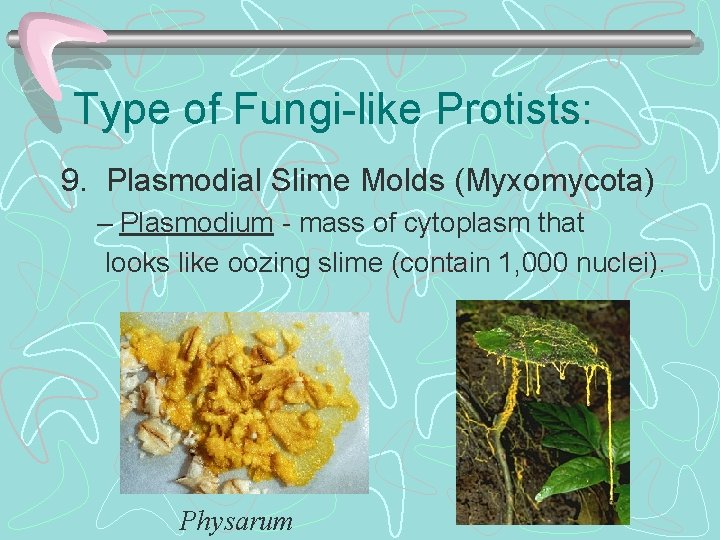 Type of Fungi-like Protists:

9. Plasmodial Slime Molds (Myxomycota)

– Plasmodium - mass of cytoplasm that looks like oozing slime (contain 1,000 nuclei).

Physarum